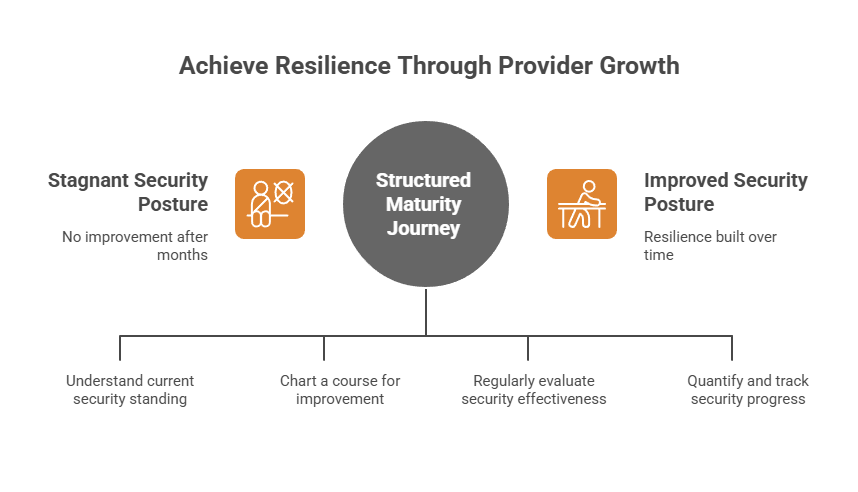 Achieve Resilience Through Provider Growth

Stagnant Security Posture

No improvement after months

Structured Maturity Journey

Improved Security Posture

Resilience built over time

Understand current security standing

Chart a course for improvement

Regularly evaluate security effectiveness

Quantify and track security progress